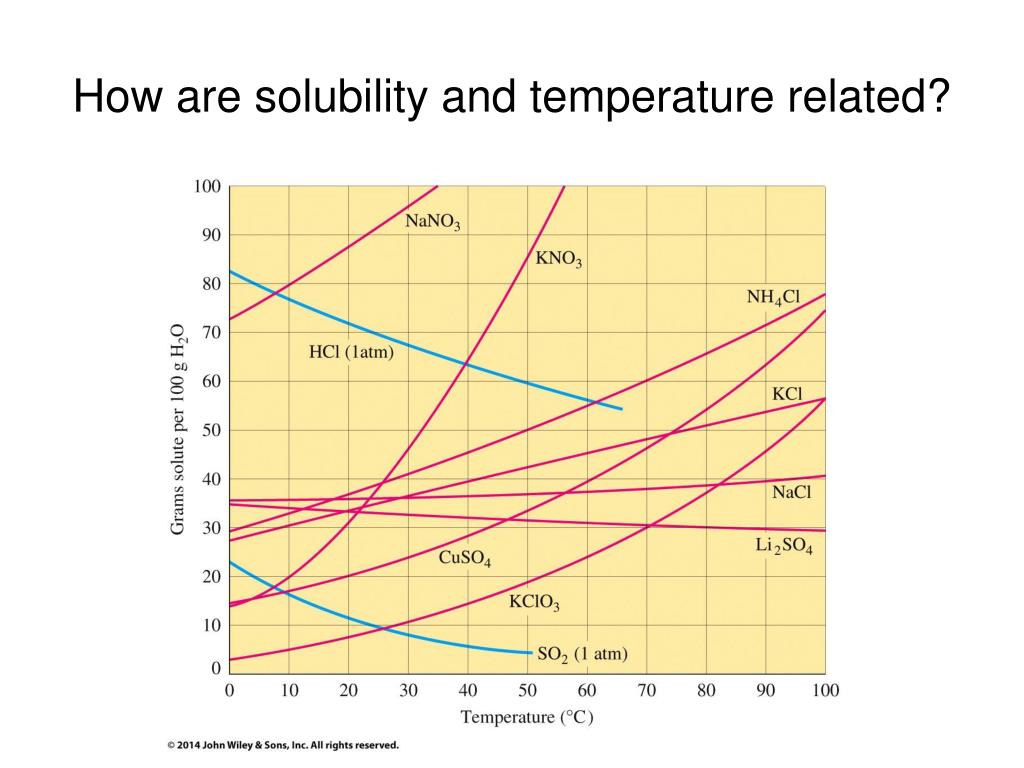 How are solubility and temperature related?

Grams solute per 100 g $H_2O$

100
90
80
70
60
50
40
30
20
10
0

$NaNO_3$
$KNO_3$
$NH_4Cl$
HCl (1atm)
KCl
NaCl
$Li_2SO_4$
$CuSO_4$
$KClO_3$
$SO_2$ (1 atm)

0 10 20 30 40 50 60 70 80 90 100

Temperature (°C)

© 2014 John Wiley & Sons, Inc. All rights reserved.